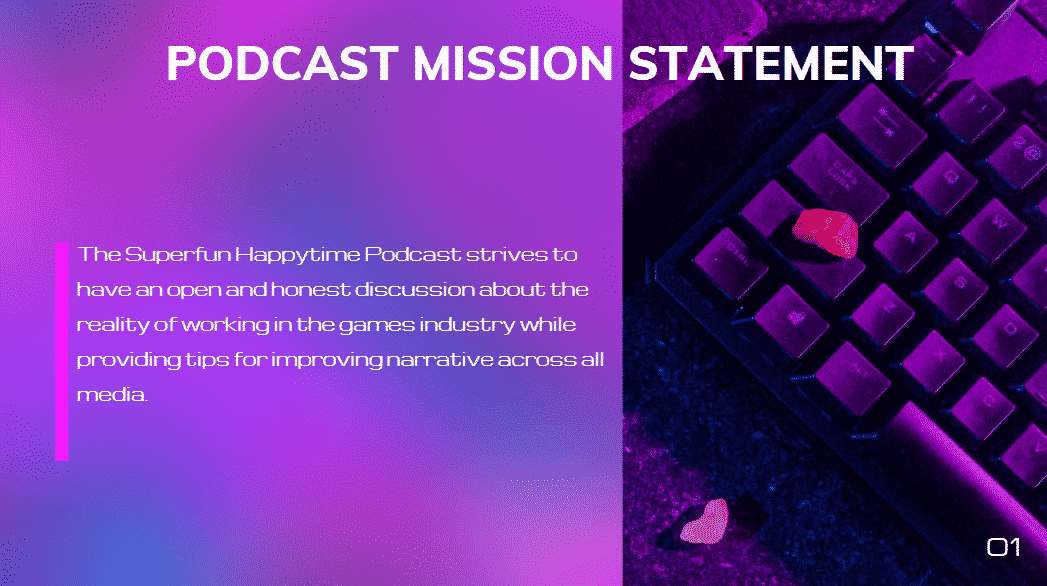 PODCAST MISSION STATEMENT

The Superfun Happytime Podcast strives to have an open and honest discussion about the reality of working in the games industry while providing tips for improving narrative across all media.

01